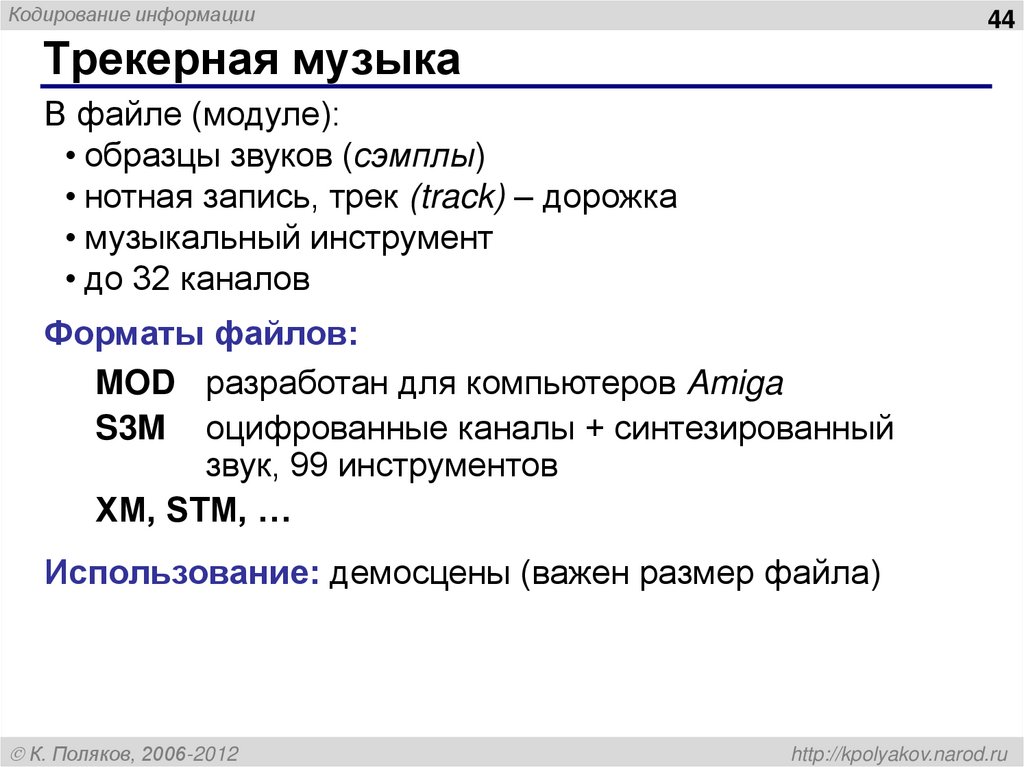 Кодирование информации

44

Трекерная музыка

В файле (модуле):
• образцы звуков (сэмплы)
• нотная запись, трек (track) – дорожка
• музыкальный инструмент
• до 32 каналов

Форматы файлов:

MOD разработан для компьютеров Amiga
S3M оцифрованные каналы + синтезированный звук, 99 инструментов
XM, STM, …

Использование: демосцены (важен размер файла)

© К. Поляков, 2006-2012

http://kpolyakov.narod.ru